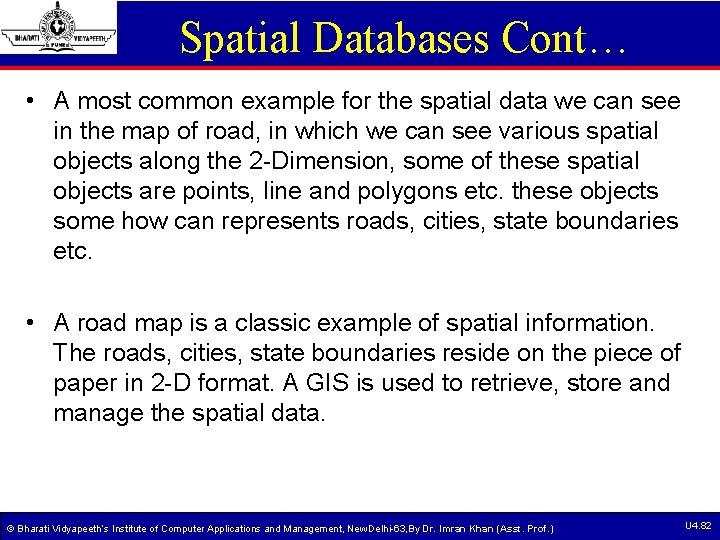 BHARATI VIDYAPEETH PUNE

Spatial Databases Cont…

• A most common example for the spatial data we can see in the map of road, in which we can see various spatial objects along the 2-Dimension, some of these spatial objects are points, line and polygons etc. these objects some how can represents roads, cities, state boundaries etc.

• A road map is a classic example of spatial information. The roads, cities, state boundaries reside on the piece of paper in 2-D format. A GIS is used to retrieve, store and manage the spatial data.

© Bharati Vidyapeeth's Institute of Computer Applications and Management, NewDelhi-63,By Dr. Imran Khan (Asst. Prof.)

U4.82